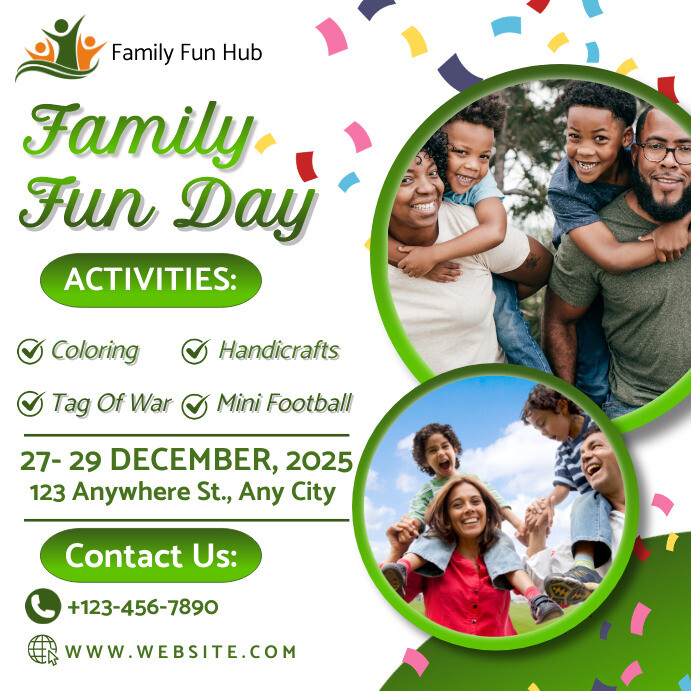 Family Fun Hub

Family Fun Day

ACTIVITIES:

Coloring
Handicrafts
Tag Of War
Mini Football

27- 29 DECEMBER, 2025
123 Anywhere St., Any City

Contact Us:

+123-456-7890

WWW.WEBSITE.COM